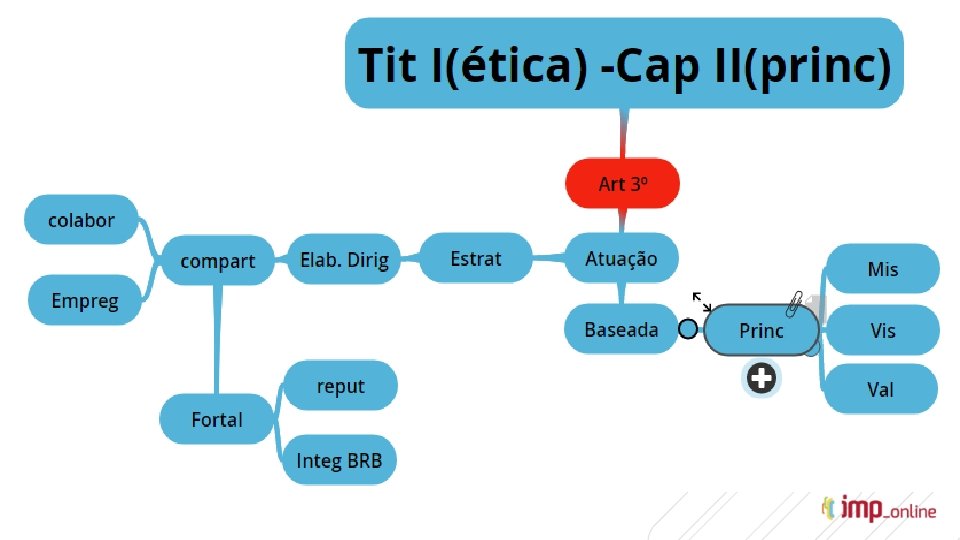 Tit I(ética) -Cap II(princ)

Art 3º

Atuação

Estrat

Elab. Dirig

compart

colabor

Empreg

Fortal

reput

Integ BRB

Baseada

Princ

Mis

Vis

Val

imp_online